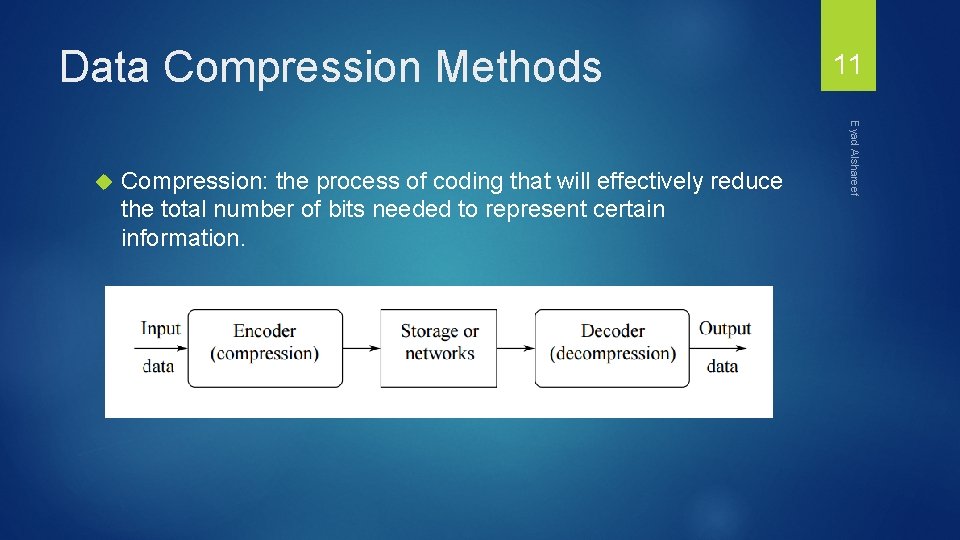 Data Compression Methods

11

Eyad Alshareef

Compression: the process of coding that will effectively reduce the total number of bits needed to represent certain information.

Input data

Encoder (compression)

Storage or networks

Decoder (decompression)

Output data